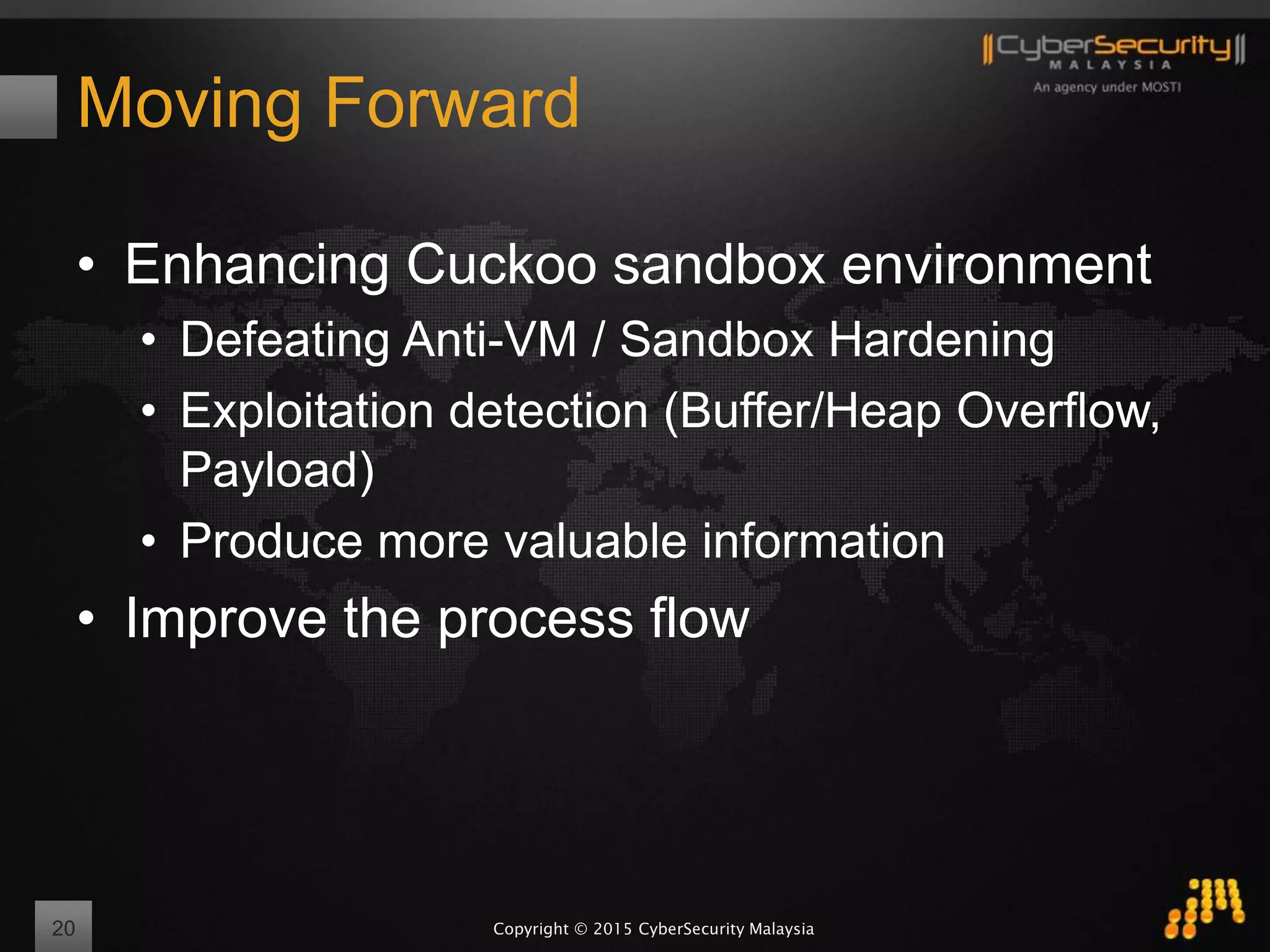 CyberSecurity MALAYSIA
An agency under MOSTI

Moving Forward

• Enhancing Cuckoo sandbox environment
• Defeating Anti-VM / Sandbox Hardening
• Exploitation detection (Buffer/Heap Overflow, Payload)
• Produce more valuable information
• Improve the process flow

20

Copyright © 2015 CyberSecurity Malaysia